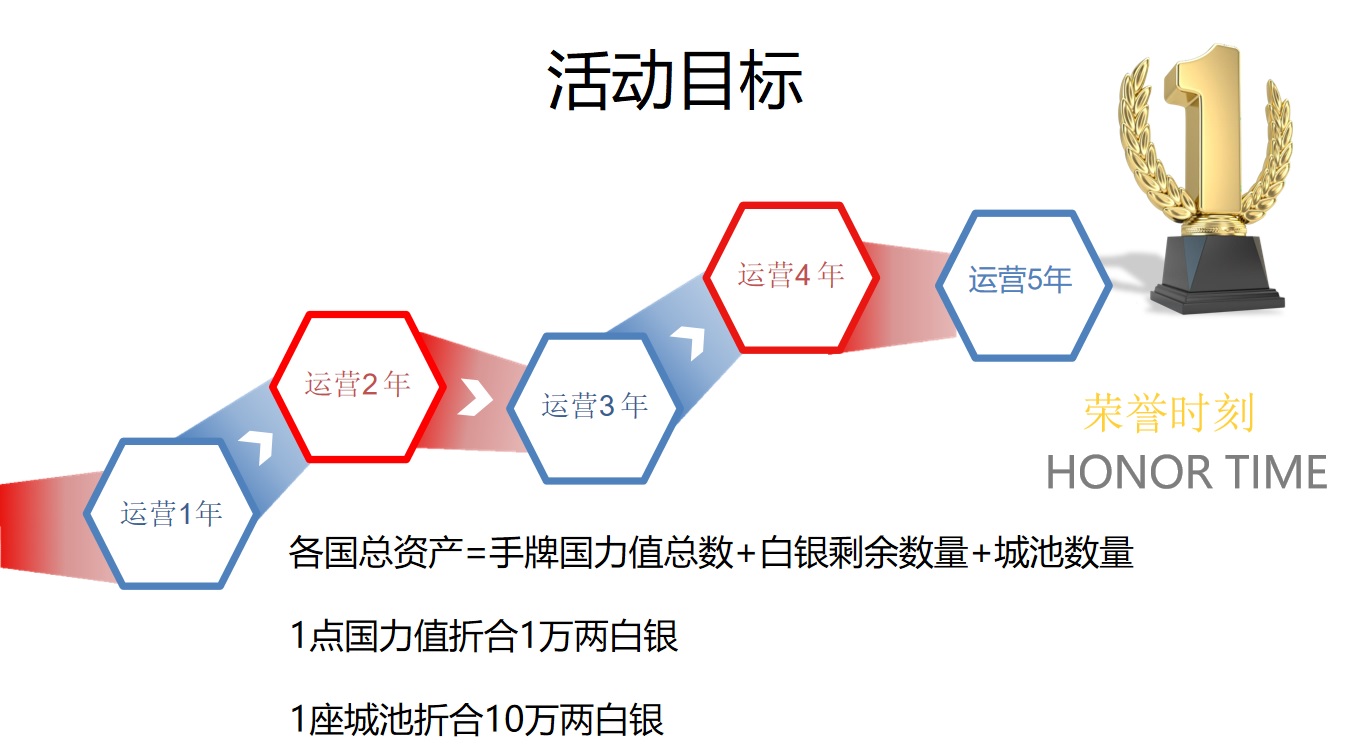 活动目标

运营1年

运营2 年

运营3 年

运营4 年

运营5年

荣誉时刻
HONOR TIME

各国总资产=手牌国力值总数+白银剩余数量+城池数量

1点国力值折合1万两白银

1座城池折合10万两白银